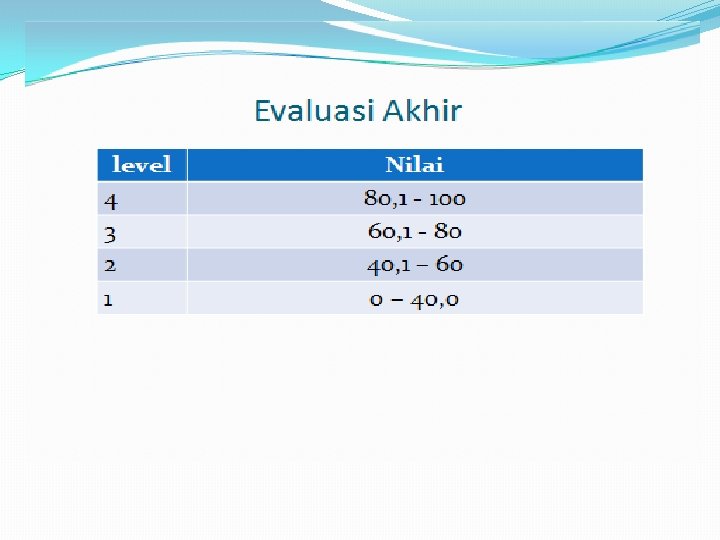 Evaluasi Akhir

| level | Nilai |
|---|---|
| 4 | 80,1 - 100 |
| 3 | 60,1 - 80 |
| 2 | 40,1 – 60 |
| 1 | 0 – 40,0 |